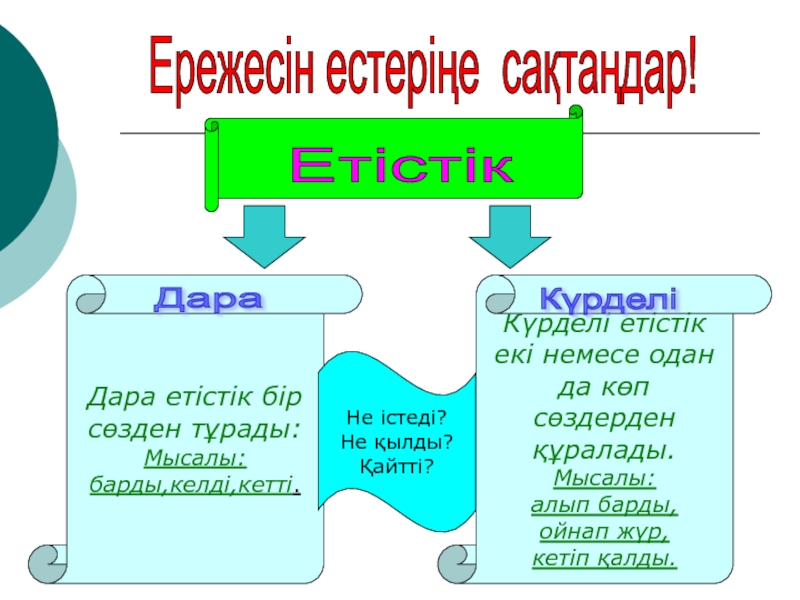 Ережесін естеріңе сақтаңдар!

Етістік

Дара

Дара етістік бір сөзден тұрады:
Мысалы:
барды,келді,кетті.

Не істеді?
Не қылды?
Қайтті?

Күрделі

Күрделі етістік екі немесе одан да көп сөздерден құралады.
Мысалы:
алып барды,
ойнап жүр,
кетіп қалды.